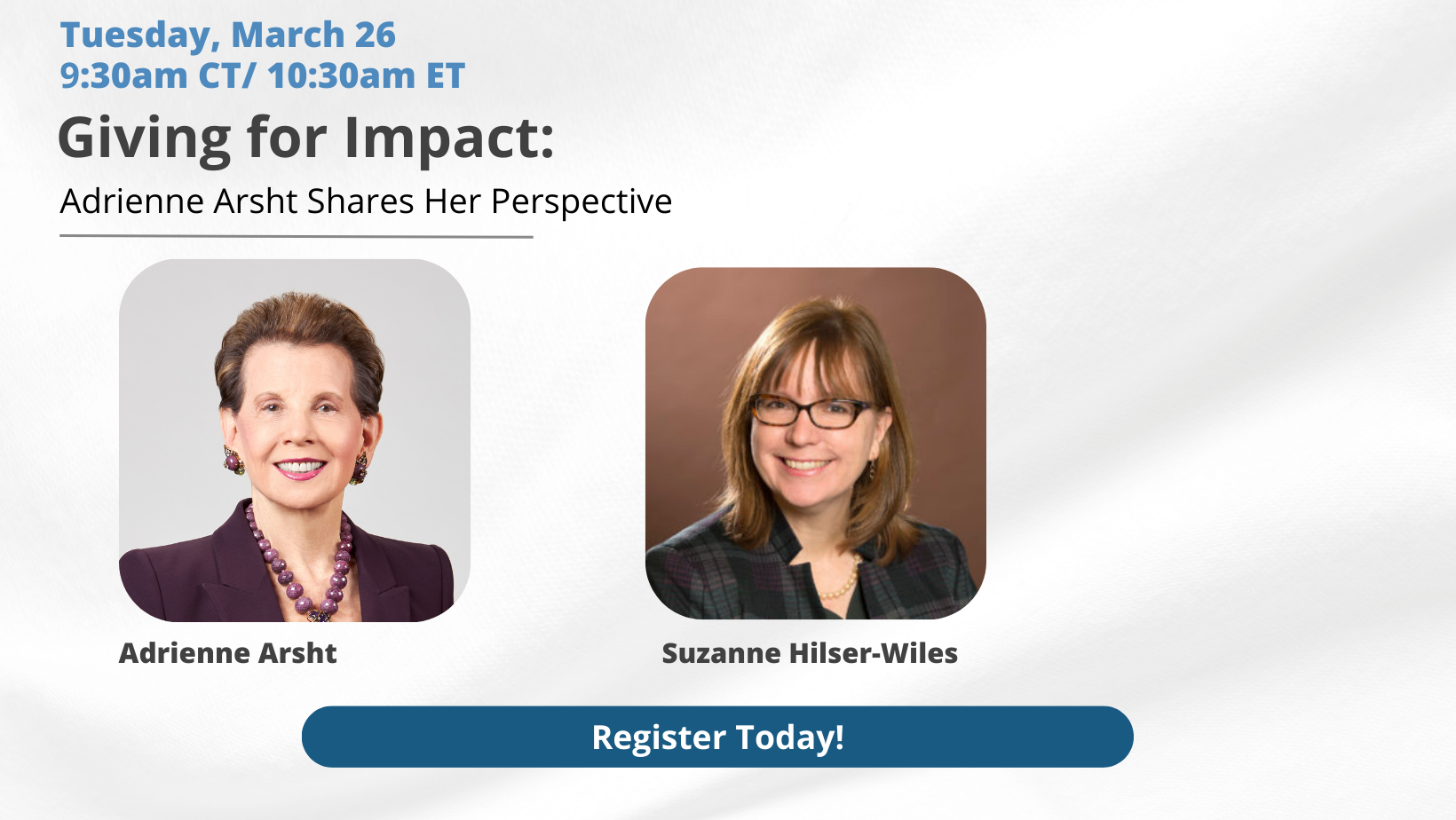 Tuesday, March 26
9:30am CT/ 10:30am ET

Giving for Impact:

Adrienne Arsht Shares Her Perspective

Adrienne Arsht

Suzanne Hilser-Wiles

Register Today!